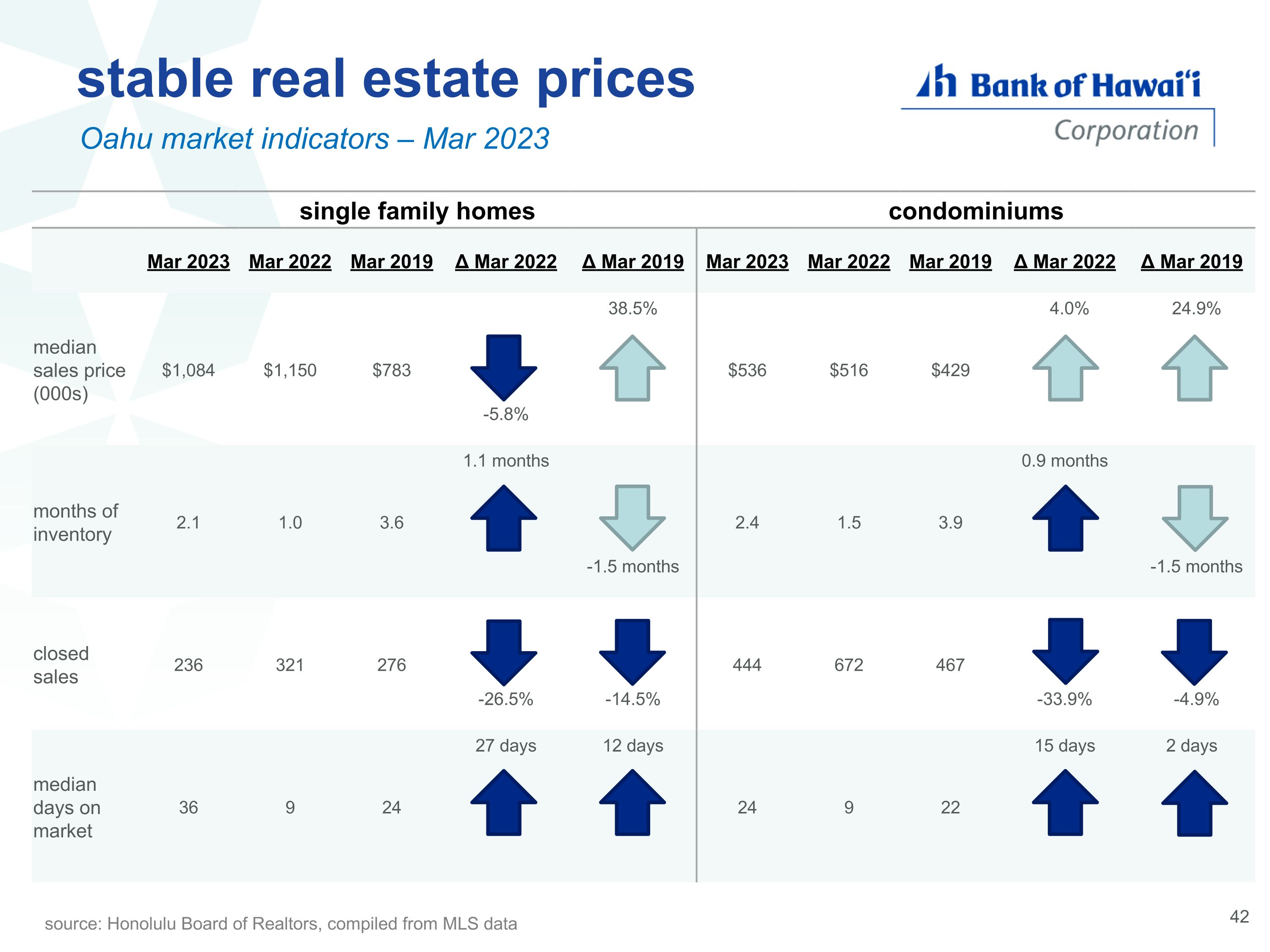 stable real estate prices

Oahu market indicators – Mar 2023

Bank of Hawai'i Corporation

|  | single family homes |  |  |  |  | condominiums |  |  |  |  |
|---|---|---|---|---|---|---|---|---|---|---|
|  | Mar 2023 | Mar 2022 | Mar 2019 | Δ Mar 2022 | Δ Mar 2019 | Mar 2023 | Mar 2022 | Mar 2019 | Δ Mar 2022 | Δ Mar 2019 |
| median sales price (000s) | $1,084 | $1,150 | $783 | -5.8% | 38.5% | $536 | $516 | $429 | 4.0% | 24.9% |
| months of inventory | 2.1 | 1.0 | 3.6 | 1.1 months | -1.5 months | 2.4 | 1.5 | 3.9 | 0.9 months | -1.5 months |
| closed sales | 236 | 321 | 276 | -26.5% | -14.5% | 444 | 672 | 467 | -33.9% | -4.9% |
| median days on market | 36 | 9 | 24 | 27 days | 12 days | 24 | 9 | 22 | 15 days | 2 days |

source: Honolulu Board of Realtors, compiled from MLS data

42